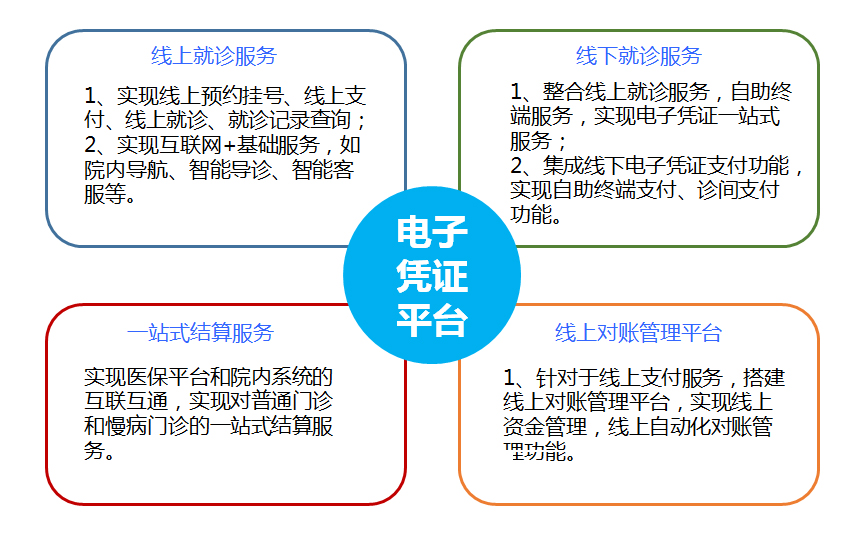 线上就诊服务

1、实现线上预约挂号、线上支付、线上就诊、就诊记录查询；
2、实现互联网+基础服务，如院内导航、智能导诊、智能客服等。

线下就诊服务

1、整合线上就诊服务，自助终端服务，实现电子凭证一站式服务；
2、集成线下电子凭证支付功能，实现自助终端支付、诊间支付功能。

电子凭证平台

一站式结算服务

实现医保平台和院内系统的互联互通，实现对普通门诊和慢病门诊的一站式结算服务。

线上对账管理平台

1、针对于线上支付服务，搭建线上对账管理平台，实现线上资金管理，线上自动化对账管理功能。